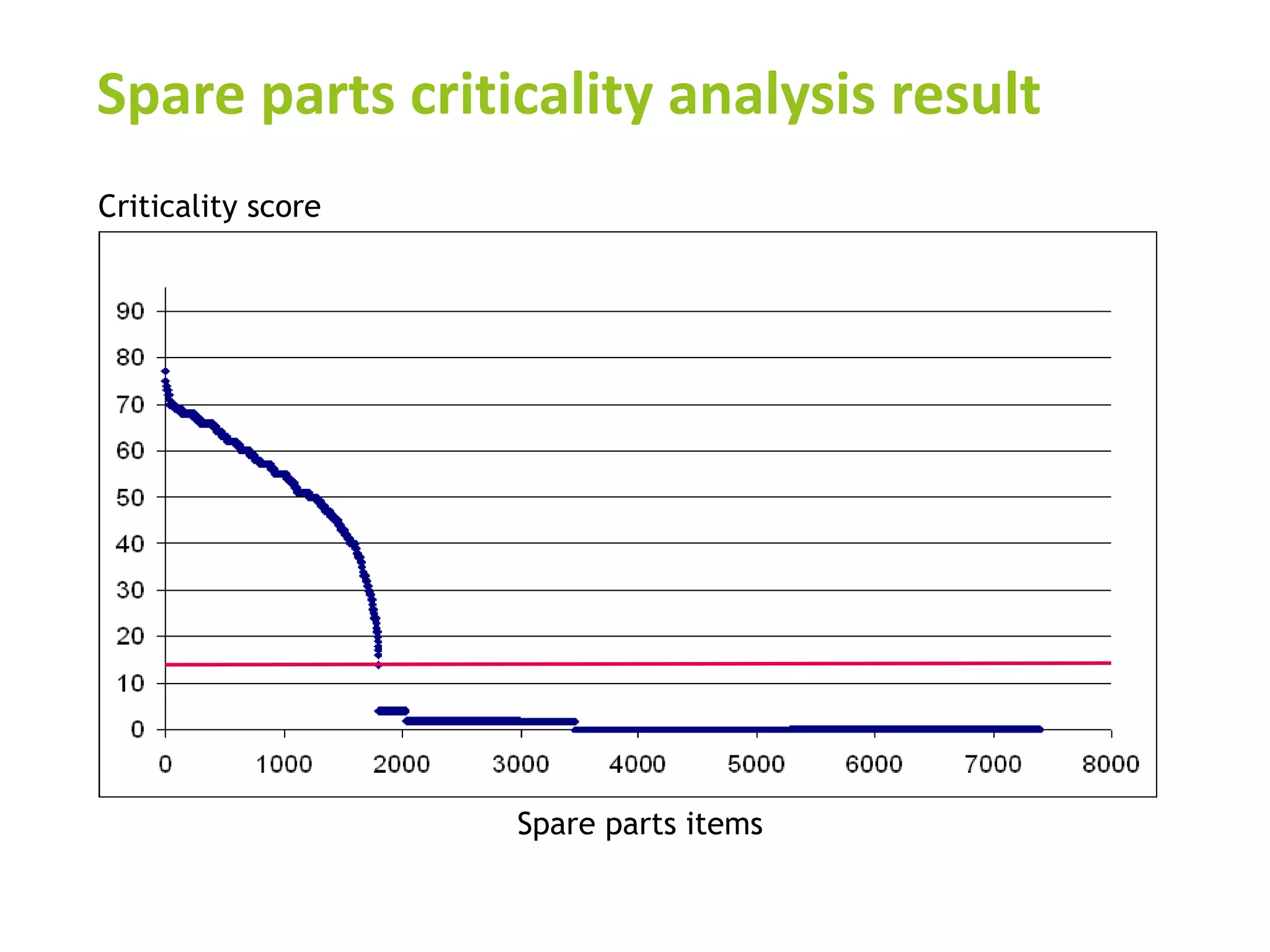 Spare parts criticality analysis result

Criticality score

90
80
70
60
50
40
30
20
10
0

0 1000 2000 3000 4000 5000 6000 7000 8000

Spare parts items